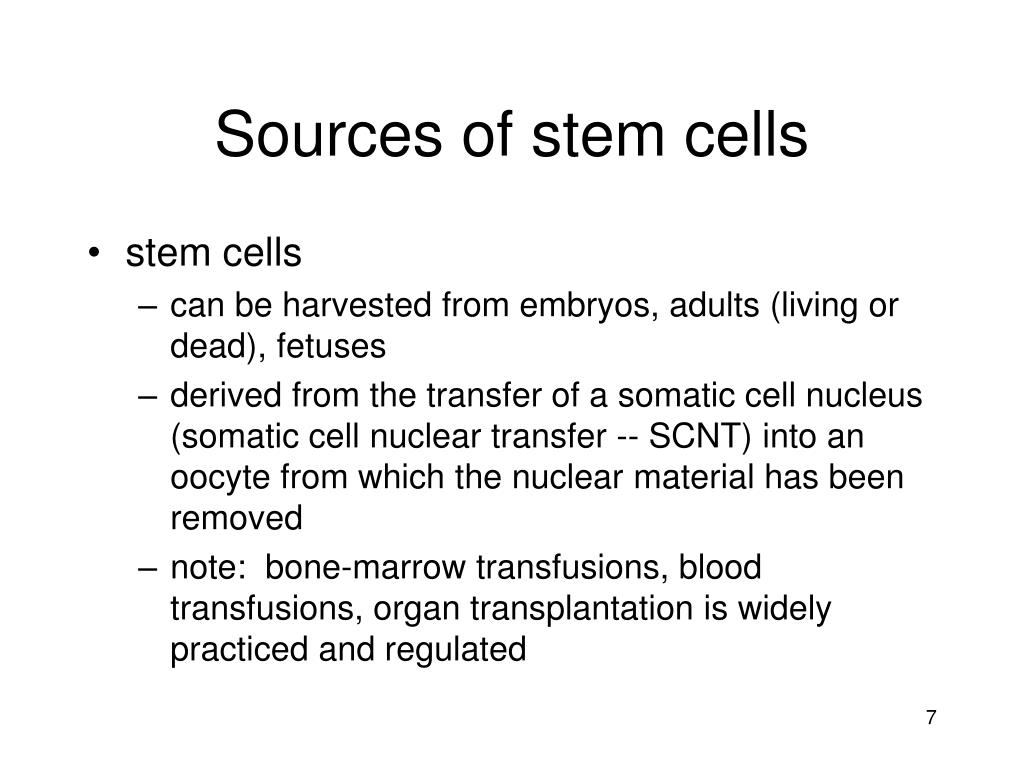 Sources of stem cells

• stem cells
– can be harvested from embryos, adults (living or dead), fetuses
– derived from the transfer of a somatic cell nucleus (somatic cell nuclear transfer -- SCNT) into an oocyte from which the nuclear material has been removed
– note:  bone-marrow transfusions, blood transfusions, organ transplantation is widely practiced and regulated

7